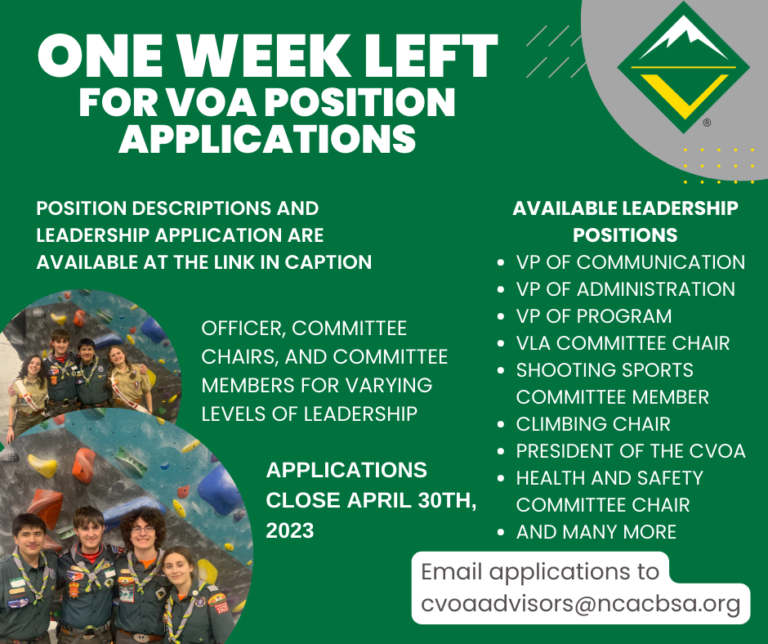 ONE WEEK LEFT
FOR VOA POSITION APPLICATIONS

POSITION DESCRIPTIONS AND LEADERSHIP APPLICATION ARE AVAILABLE AT THE LINK IN CAPTION

OFFICER, COMMITTEE CHAIRS, AND COMMITTEE MEMBERS FOR VARYING LEVELS OF LEADERSHIP

APPLICATIONS CLOSE APRIL 30TH, 2023

AVAILABLE LEADERSHIP POSITIONS
- VP OF COMMUNICATION
- VP OF ADMINISTRATION
- VP OF PROGRAM
- VLA COMMITTEE CHAIR
- SHOOTING SPORTS COMMITTEE MEMBER
- CLIMBING CHAIR
- PRESIDENT OF THE CVOA
- HEALTH AND SAFETY COMMITTEE CHAIR
- AND MANY MORE

Email applications to cvoaadvisors@ncacbsa.org